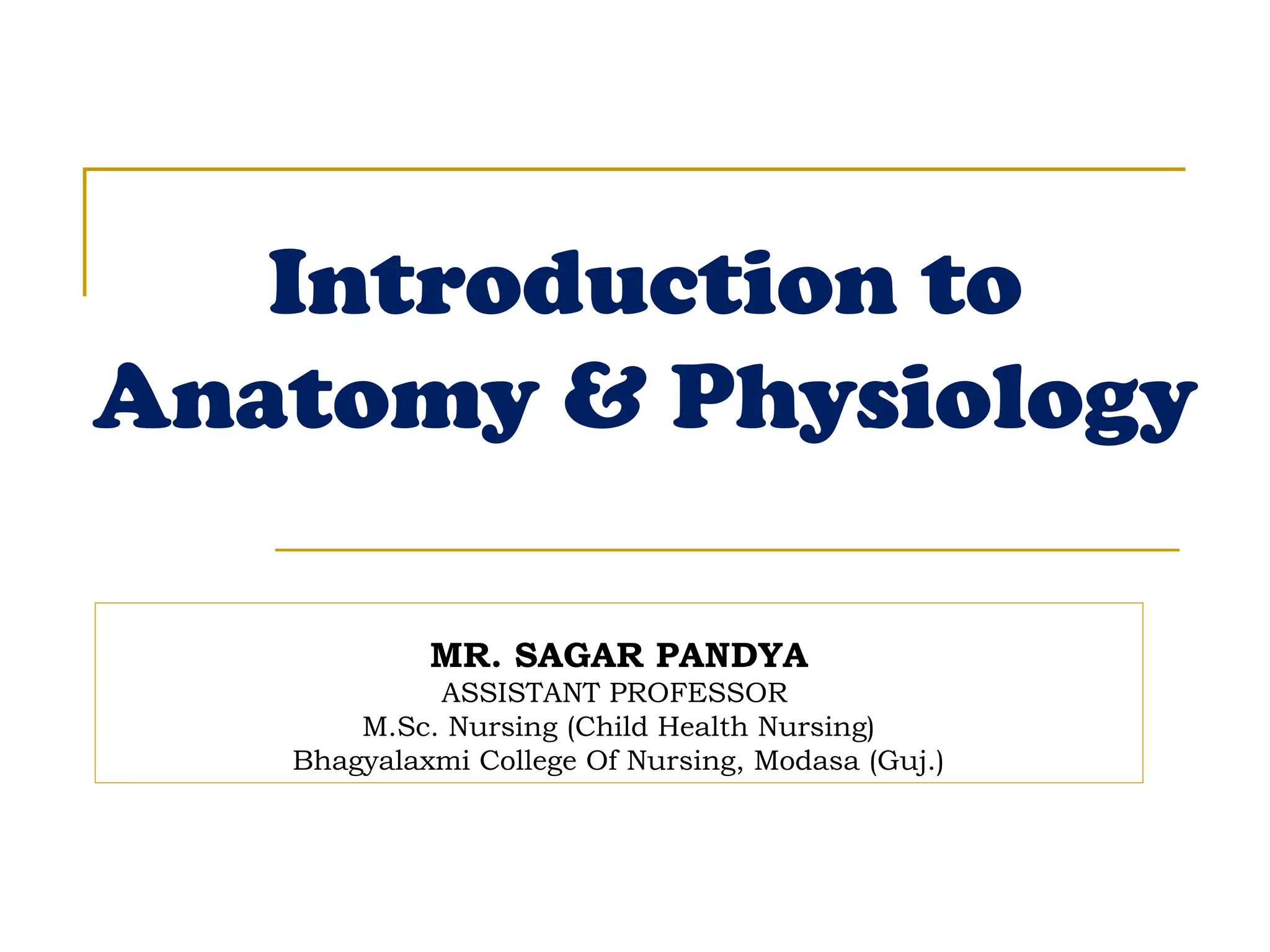 Introduction to Anatomy & Physiology

MR. SAGAR PANDYA
ASSISTANT PROFESSOR
M.Sc. Nursing (Child Health Nursing)
Bhagyalaxmi College Of Nursing, Modasa (Guj.)